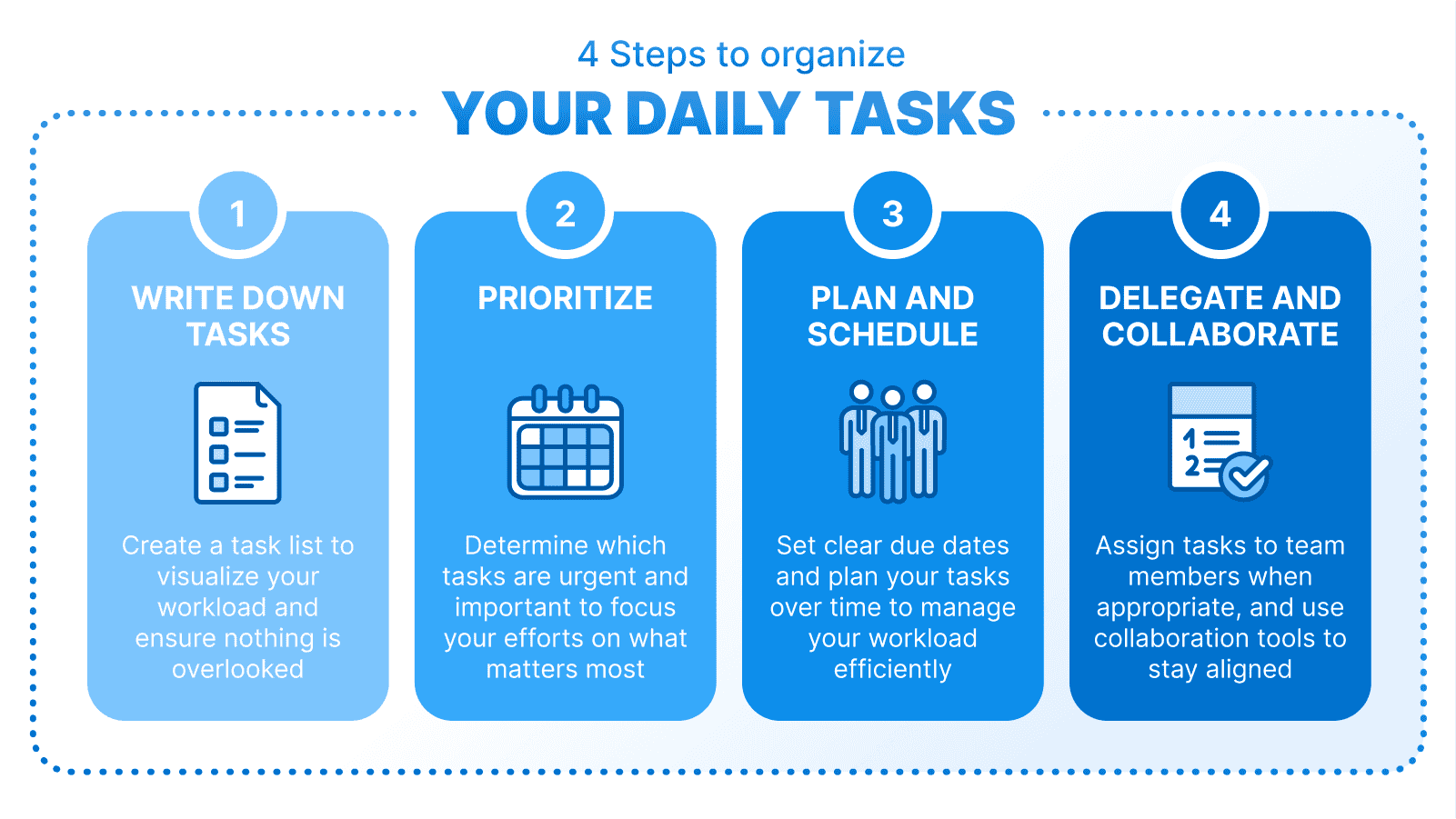 4 Steps to organize
YOUR DAILY TASKS

1
WRITE DOWN TASKS

Create a task list to visualize your workload and ensure nothing is overlooked

2
PRIORITIZE

Determine which tasks are urgent and important to focus your efforts on what matters most

3
PLAN AND SCHEDULE

Set clear due dates and plan your tasks over time to manage your workload efficiently

4
DELEGATE AND COLLABORATE

1
2

Assign tasks to team members when appropriate, and use collaboration tools to stay aligned